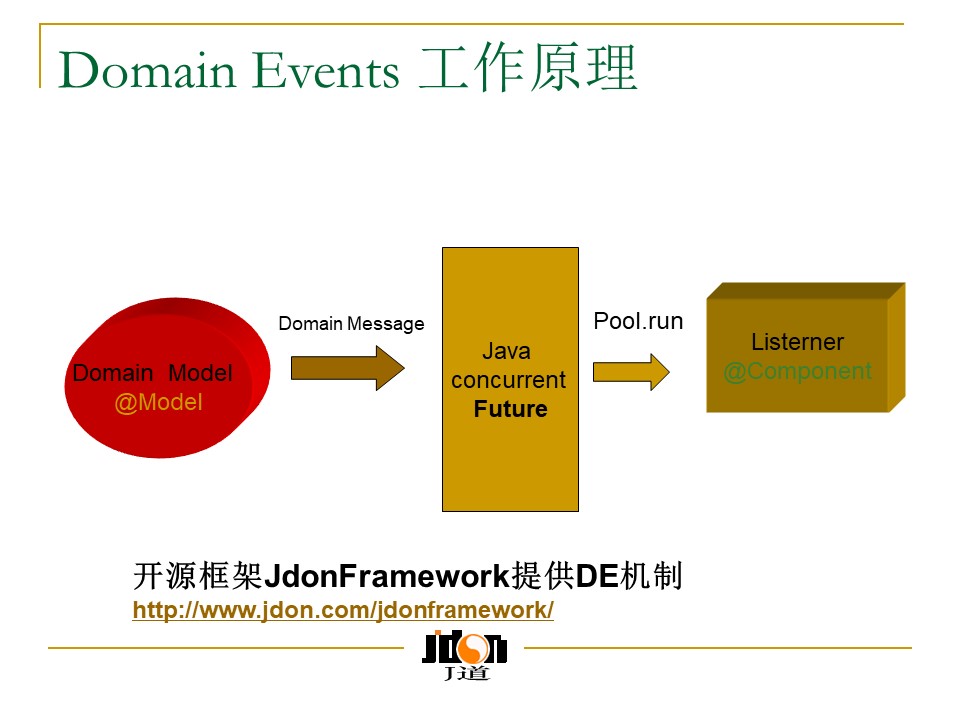 Domain Events 工作原理

Domain Model
@Model

Domain Message

Java
concurrent
Future

Pool.run

Listerner
@Component

开源框架JdonFramework提供DE机制
http://www.jdon.com/jdonframework/

jdon
J道